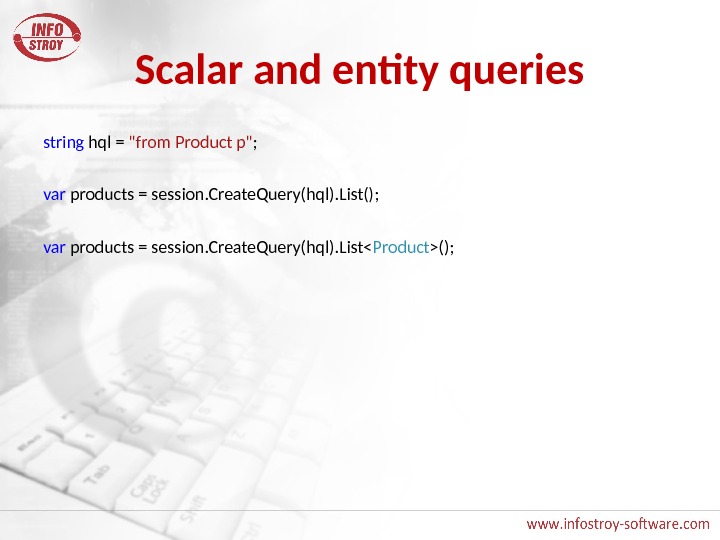 INFO STROY

Scalar and entity queries

string hql = "from Product p";

var products = session.CreateQuery(hql).List();

var products = session.CreateQuery(hql).List<Product>();

www.infostroy-software.com